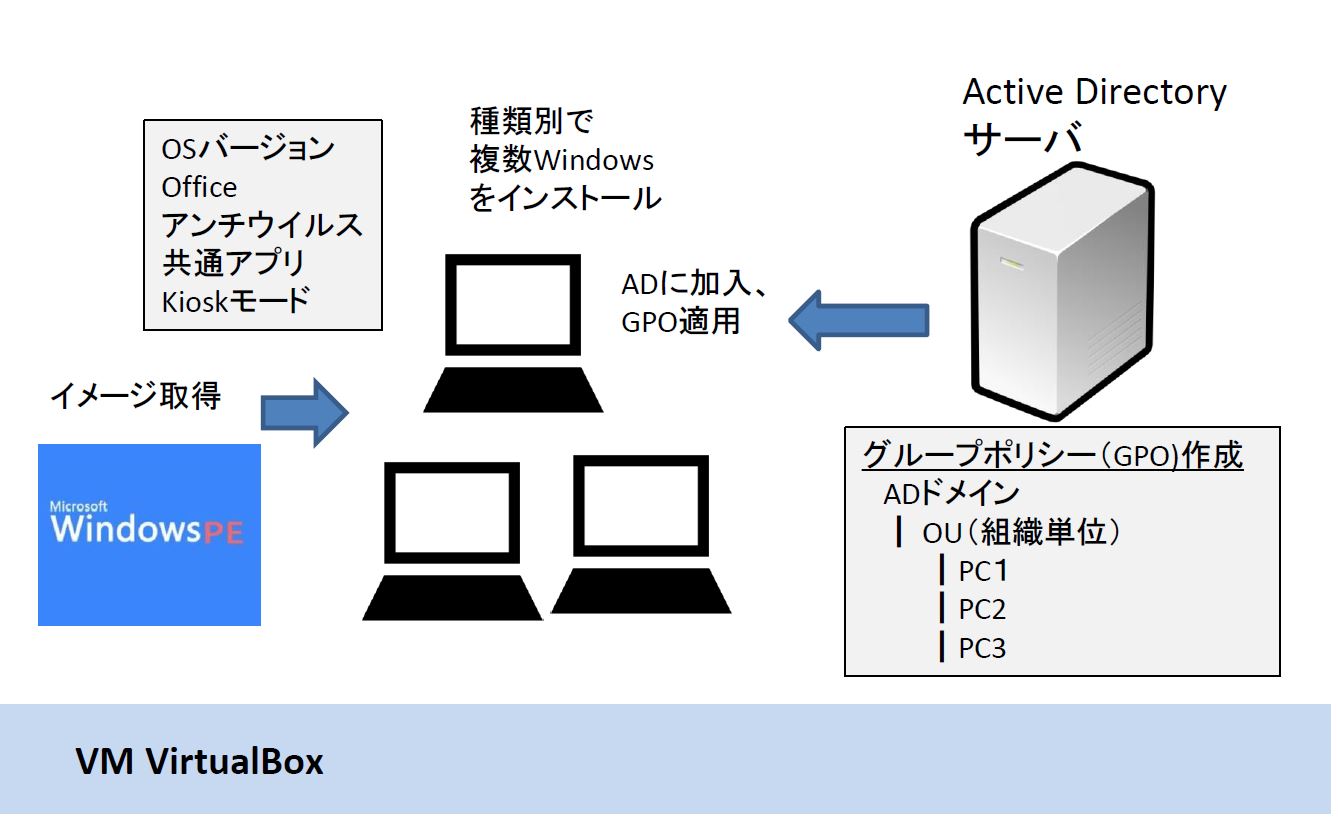 OSバージョン
Office
アンチウイルス
共通アプリ
Kioskモード

種類別で
複数Windows
をインストール

Active Directory
サーバ

ADに加入、
GPO適用

イメージ取得

Microsoft
WindowsPE

グループポリシー(GPO)作成
ADドメイン
| OU(組織単位)
| PC1
| PC2
| PC3

VM VirtualBox